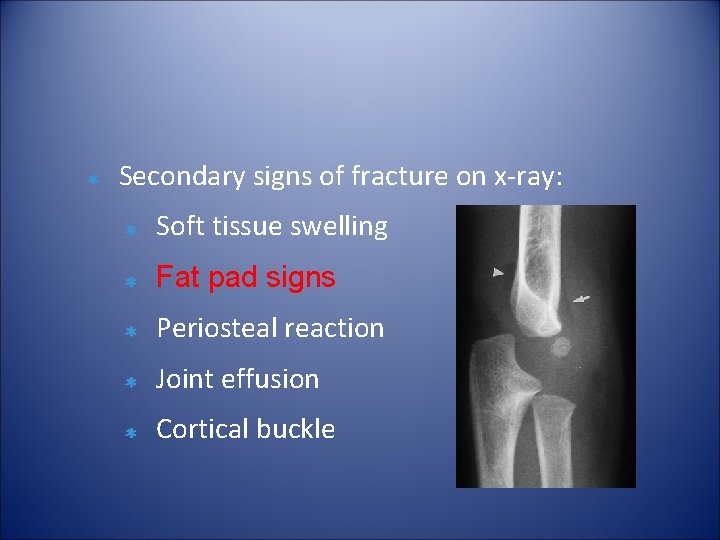 Secondary signs of fracture on x-ray:

Soft tissue swelling

Fat pad signs

Periosteal reaction

Joint effusion

Cortical buckle